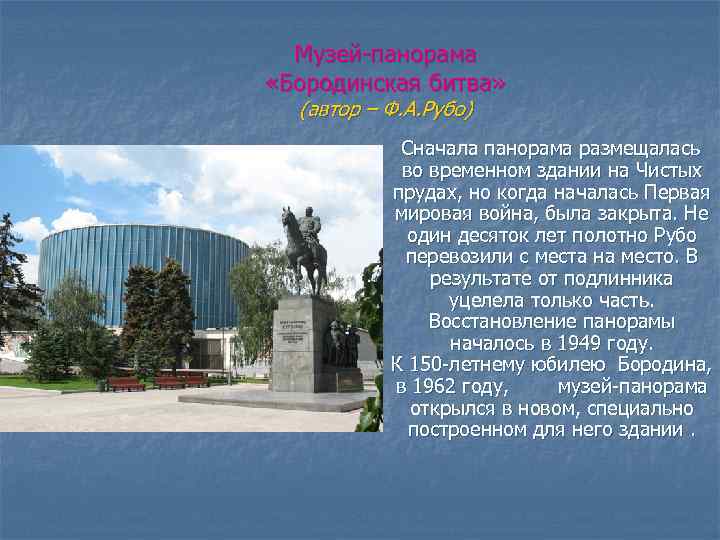 Музей-панорама
«Бородинская битва»
(автор – Ф.А.Рубо)

Сначала панорама размещалась во временном здании на Чистых прудах, но когда началась Первая мировая война, была закрыта. Не один десяток лет полотно Рубо перевозили с места на место. В результате от подлинника уцелела только часть. Восстановление панорамы началось в 1949 году.
К 150-летнему юбилею Бородина, в 1962 году, музей-панорама открылся в новом, специально построенном для него здании .